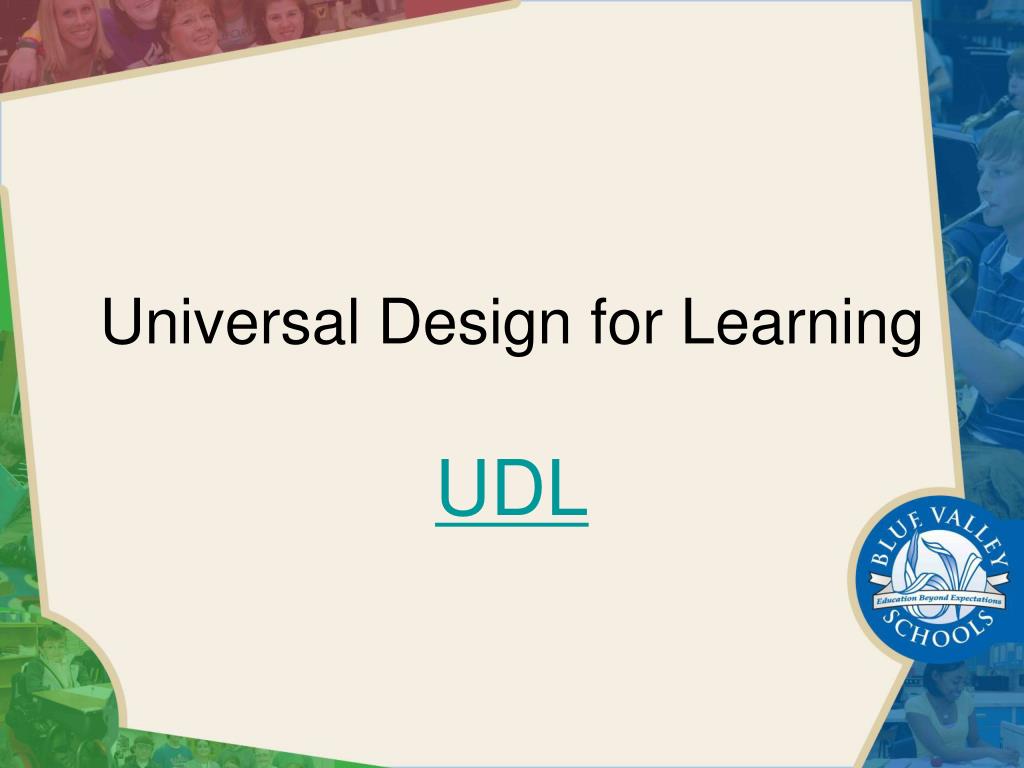 Universal Design for Learning

UDL

BLUE VALLEY
Education Beyond Expectations
SCHOOLS